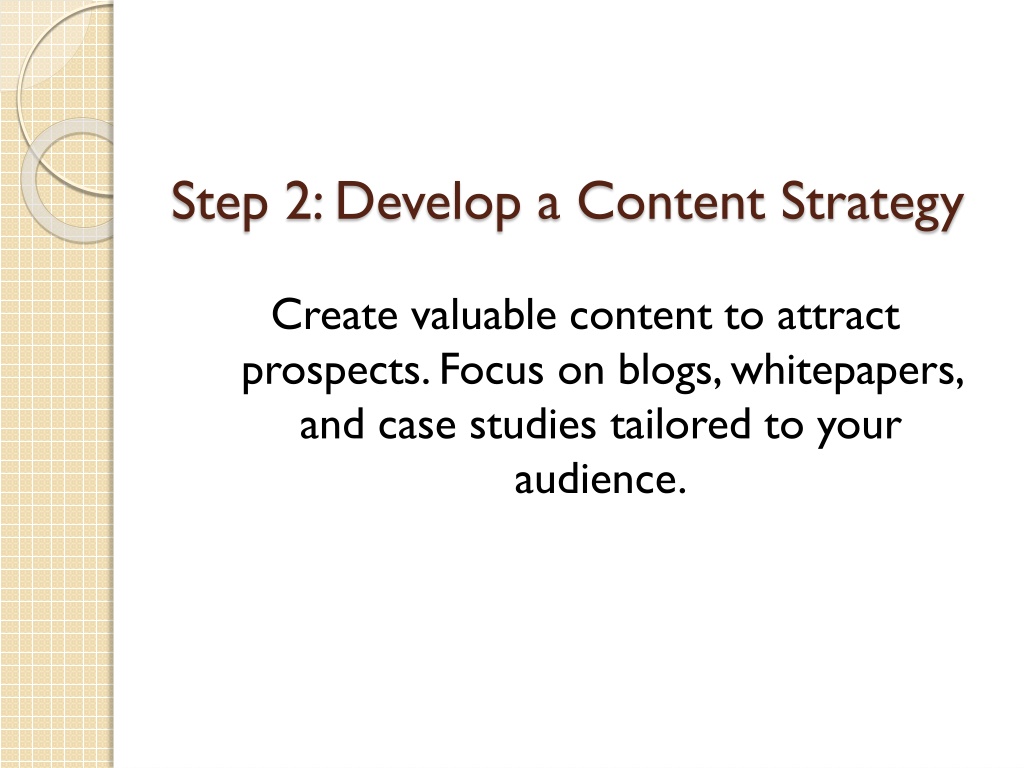 Step 2: Develop a Content Strategy

Create valuable content to attract prospects. Focus on blogs, whitepapers, and case studies tailored to your audience.